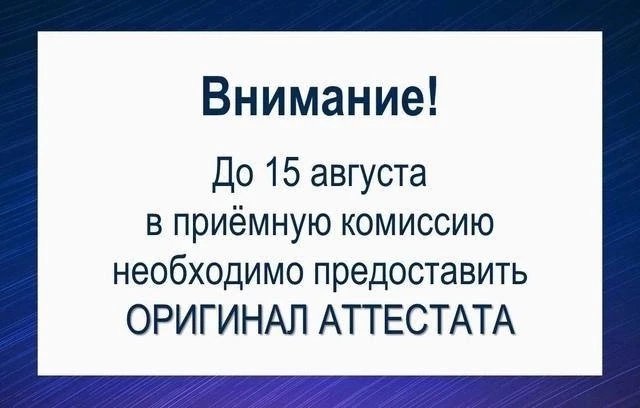 Внимание!

До 15 августа в приёмную комиссию необходимо предоставить ОРИГИНАЛ АТТЕСТАТА